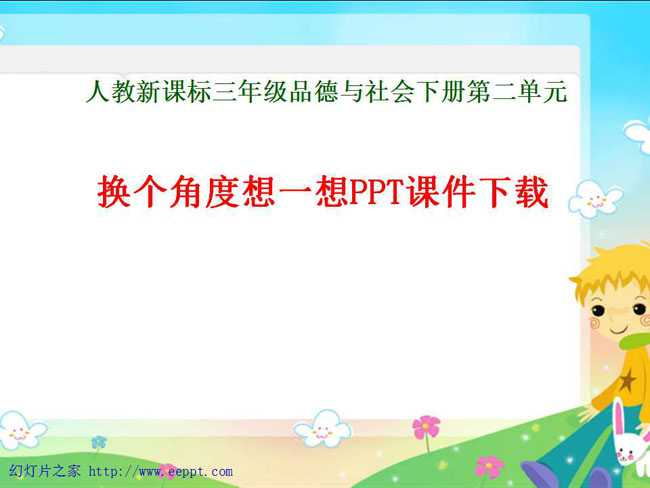 人教新课标三年级品德与社会下册第二单元

换个角度想一想PPT课件下载

幻灯片之家 http://www.eeppt.com